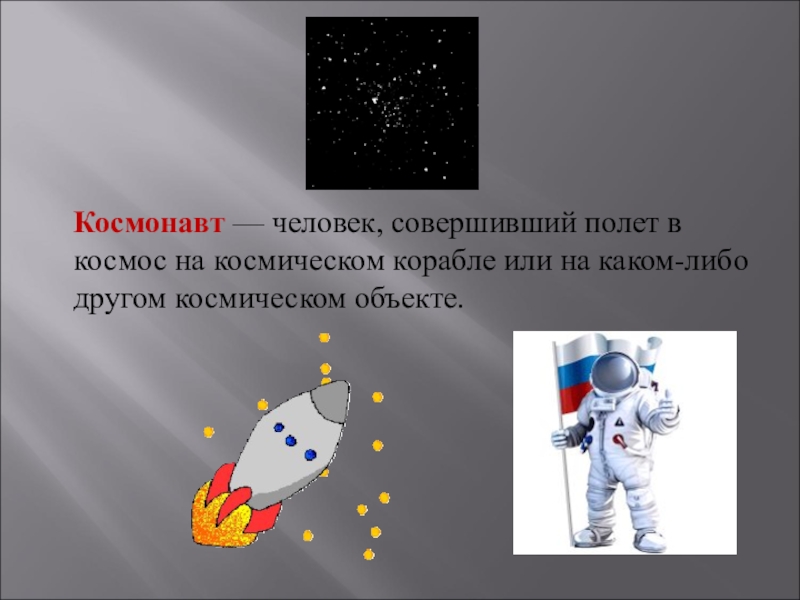 Космонавт — человек, совершивший полет в космос на космическом корабле или на каком-либо другом космическом объекте.